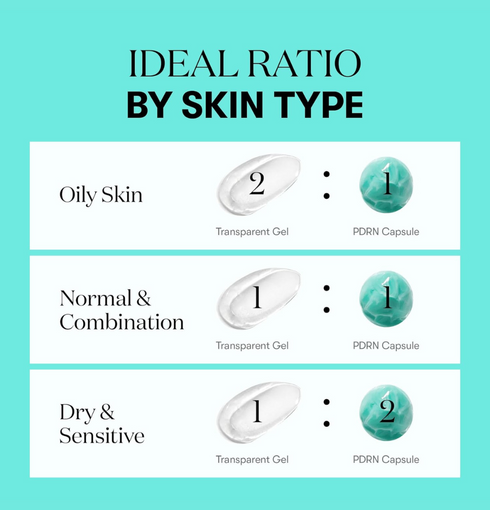 IDEAL RATIO
BY SKIN TYPE

Oily Skin
2 : 1
Transparent Gel
PDRN Capsule

Normal & Combination
1 : 1
Transparent Gel
PDRN Capsule

Dry & Sensitive
1 : 2
Transparent Gel
PDRN Capsule